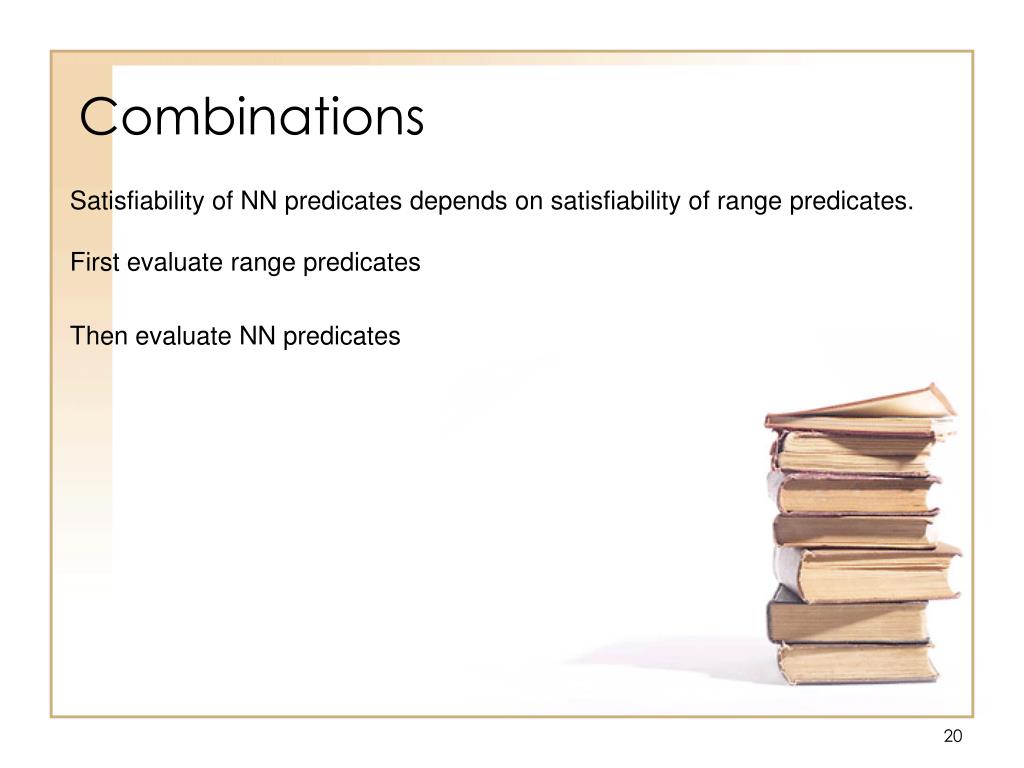 Combinations

Satisfiability of NN predicates depends on satisfiability of range predicates.

First evaluate range predicates

Then evaluate NN predicates

20